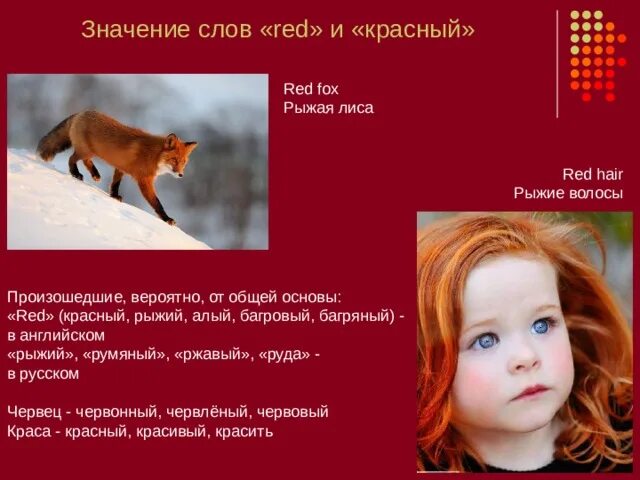 Значение слов «red» и «красный»

Red fox
Рыжая лиса

Red hair
Рыжие волосы

Произошедшие, вероятно, от общей основы:
«Red» (красный, рыжий, алый, багровый, багряный) - в английском
«рыжий», «румяный», «ржавый», «руда» - в русском

Червец - червонный, червлёный, червовый
Краса - красный, красивый, красить